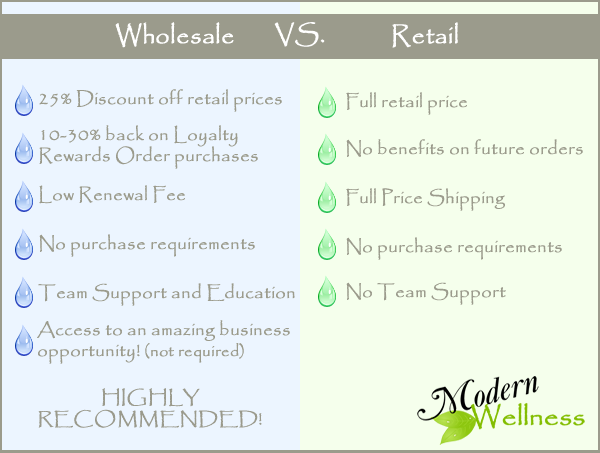 Wholesale VS. Retail

25% Discount off retail prices

10-30% back on Loyalty Rewards Order purchases

Low Renewal Fee

No purchase requirements

Team Support and Education

Access to an amazing business opportunity! (not required)

HIGHLY RECOMMENDED!

Full retail price

No benefits on future orders

Full Price Shipping

No purchase requirements

No Team Support

Modern Wellness